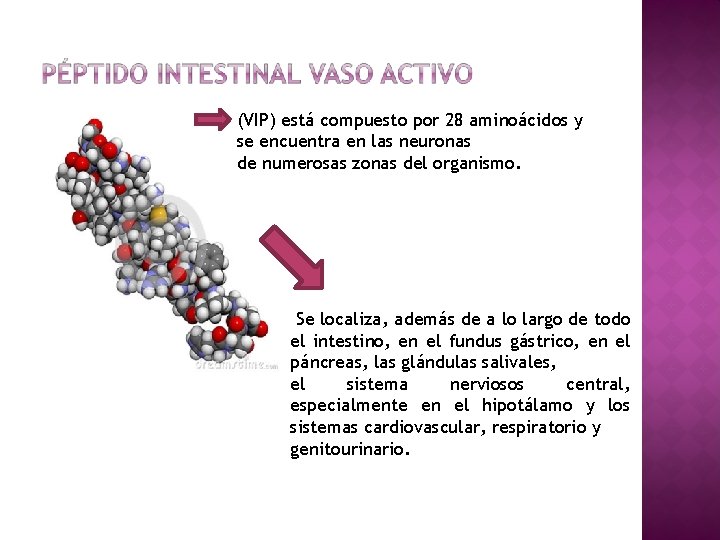 PÉPTIDO INTESTINAL VASO ACTIVO

(VIP) está compuesto por 28 aminoácidos y se encuentra en las neuronas de numerosas zonas del organismo.

dreamstime.com

Se localiza, además de a lo largo de todo el intestino, en el fundus gástrico, en el páncreas, las glándulas salivales, el sistema nerviosos central, especialmente en el hipotálamo y los sistemas cardiovascular, respiratorio y genitourinario.